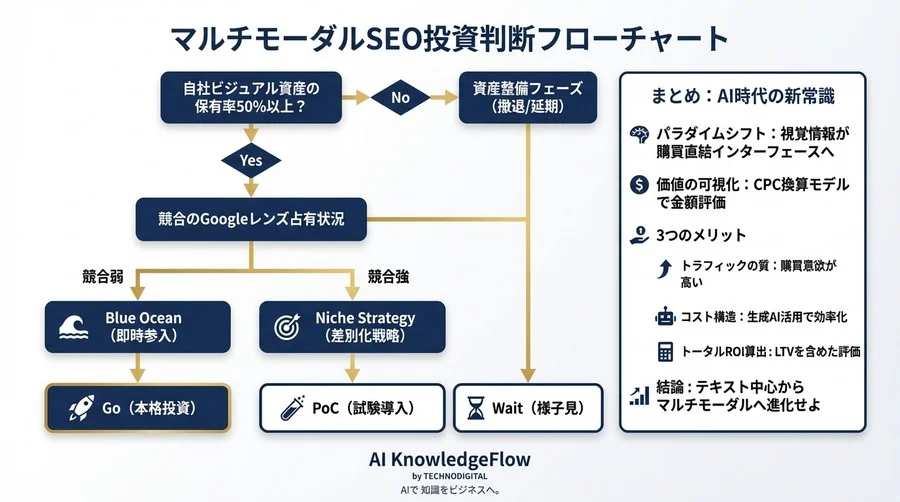 マルチモーダルSEO投資判断フローチャート

自社ビジュアル資産の保有率50%以上？

No

資産整備フェーズ（撤退/延期）

Yes

競合のGoogleレンズ占有状況

競合弱

競合強

Blue Ocean（即時参入）

Niche Strategy（差別化戦略）

Go（本格投資）

PoC（試験導入）

Wait（様子見）

まとめ：AI時代の新常識

パラダイムシフト：視覚情報が購買直結インターフェースへ

価値の可視化：CPC換算モデルで金額評価

3つのメリット

トラフィックの質：購買意欲が高い

コスト構造：生成AI活用で効率化

トータルROI算出：LTVを含めた評価

結論：テキスト中心からマルチモーダルへ進化せよ

AI KnowledgeFlow
by TECHNODIGITAL
AIで 知識をビジネスへ。